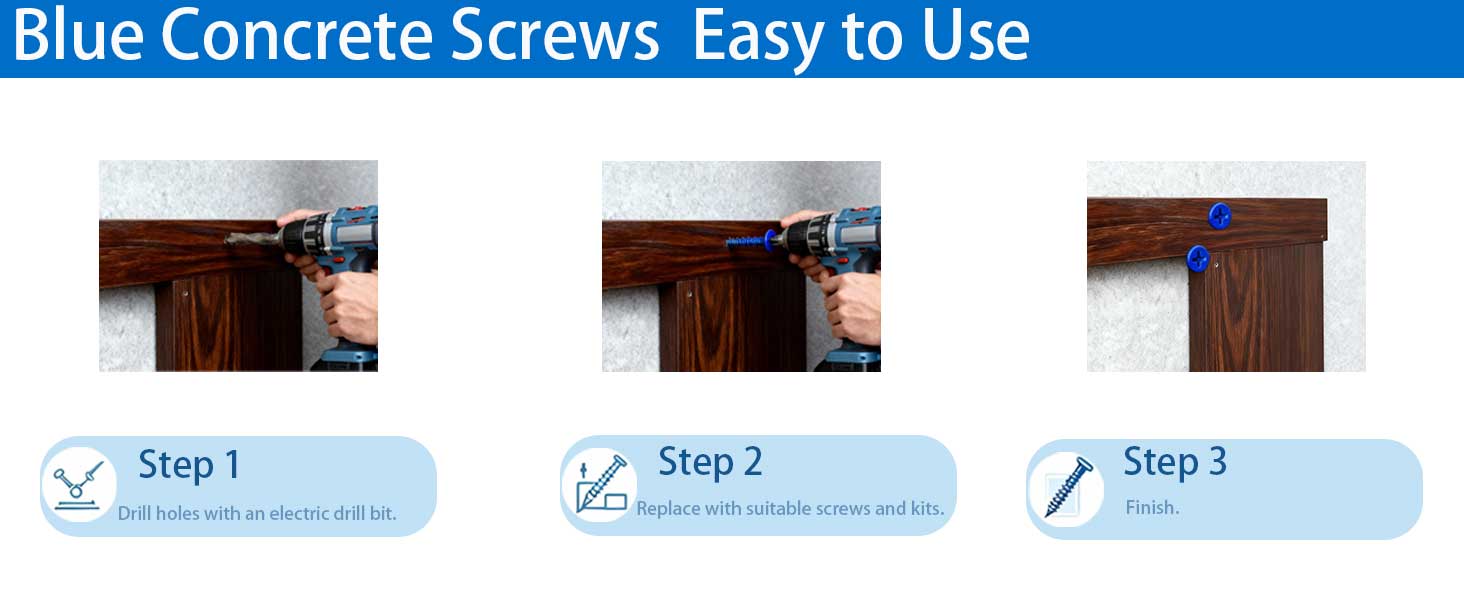 Blue Concrete Screws Easy to Use

Step 1
Drill holes with an electric drill bit.

Step 2
Replace with suitable screws and kits.

Step 3
Finish.